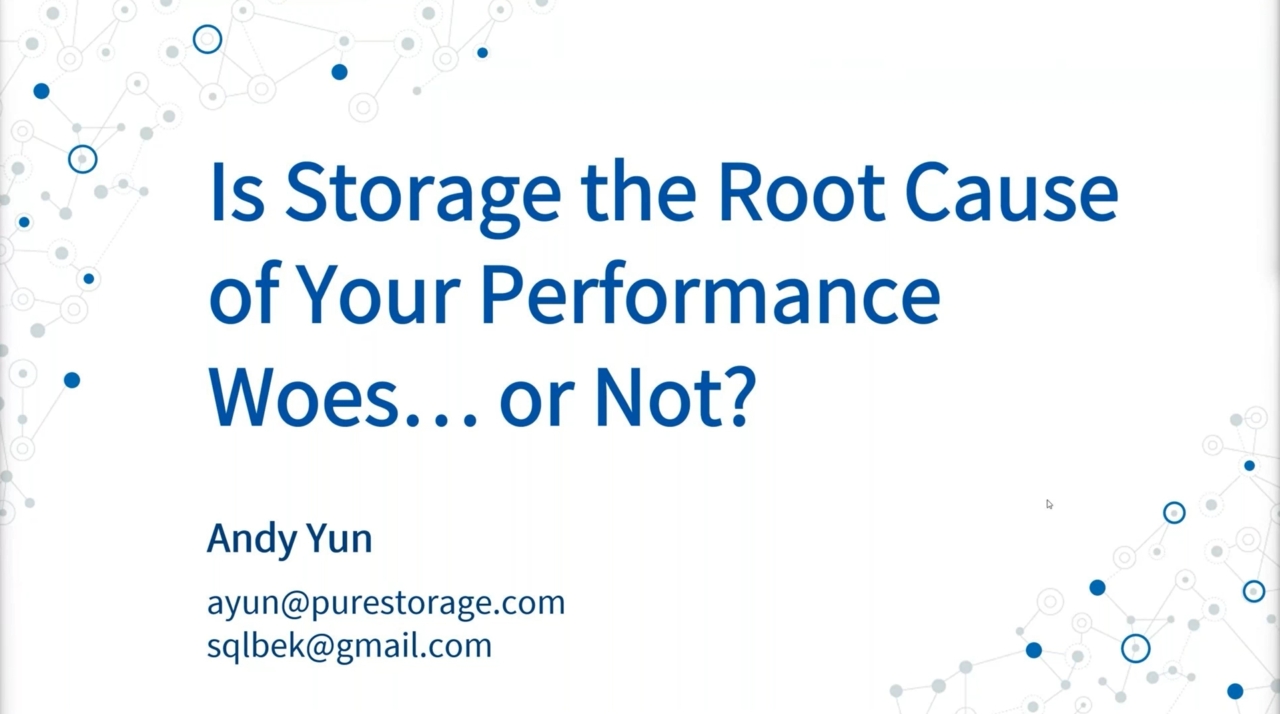 Is Storage the Root Cause of Your Performance Woes… or Not?

Andy Yun

ayun@purestorage.com
sqlbek@gmail.com